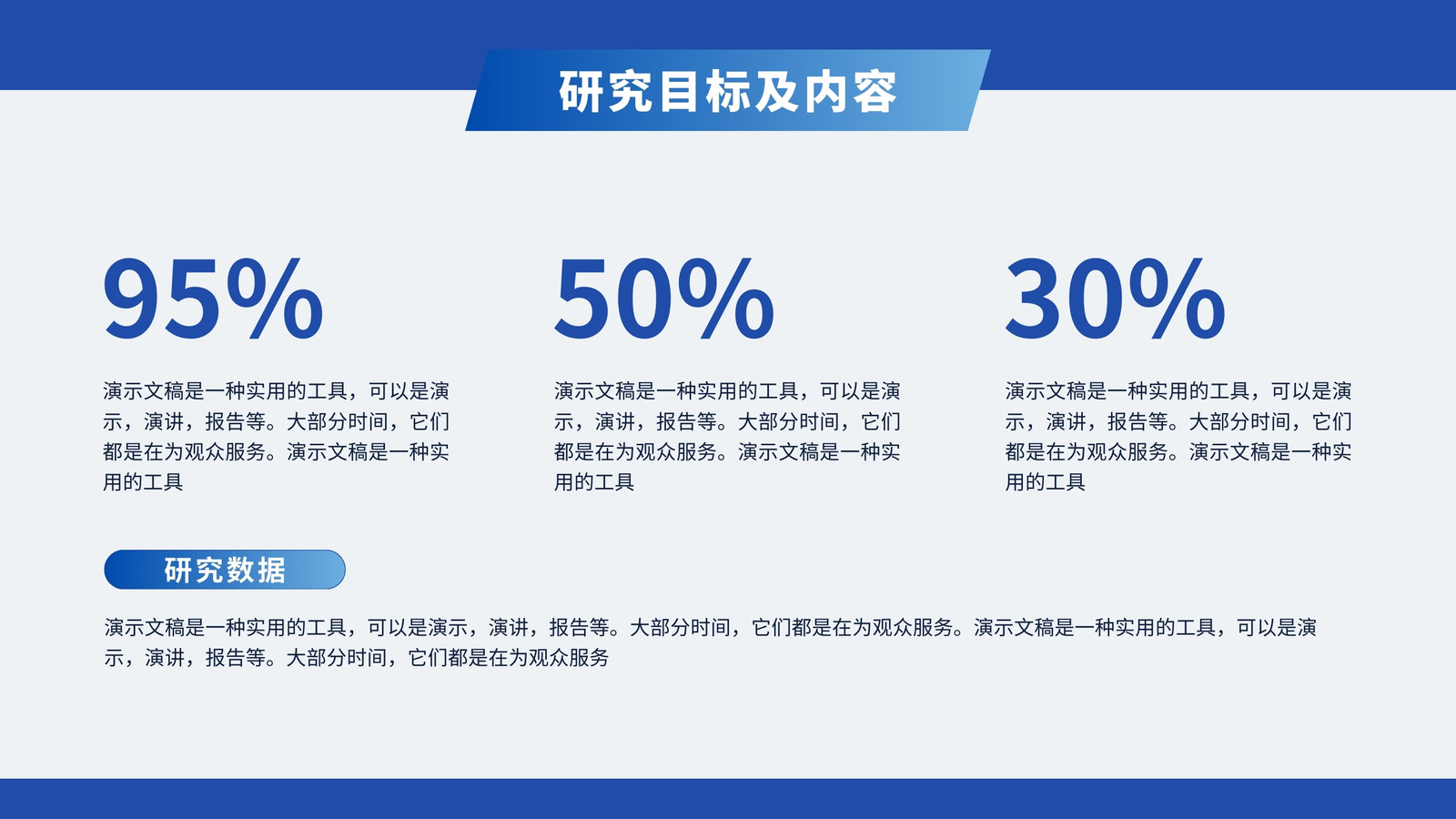 研究目标及内容

95%

演示文稿是一种实用的工具，可以是演示，演讲，报告等。大部分时间，它们都是在为观众服务。演示文稿是一种实用的工具

50%

演示文稿是一种实用的工具，可以是演示，演讲，报告等。大部分时间，它们都是在为观众服务。演示文稿是一种实用的工具

30%

演示文稿是一种实用的工具，可以是演示，演讲，报告等。大部分时间，它们都是在为观众服务。演示文稿是一种实用的工具

研究数据

演示文稿是一种实用的工具，可以是演示，演讲，报告等。大部分时间，它们都是在为观众服务。演示文稿是一种实用的工具，可以是演示，演讲，报告等。大部分时间，它们都是在为观众服务